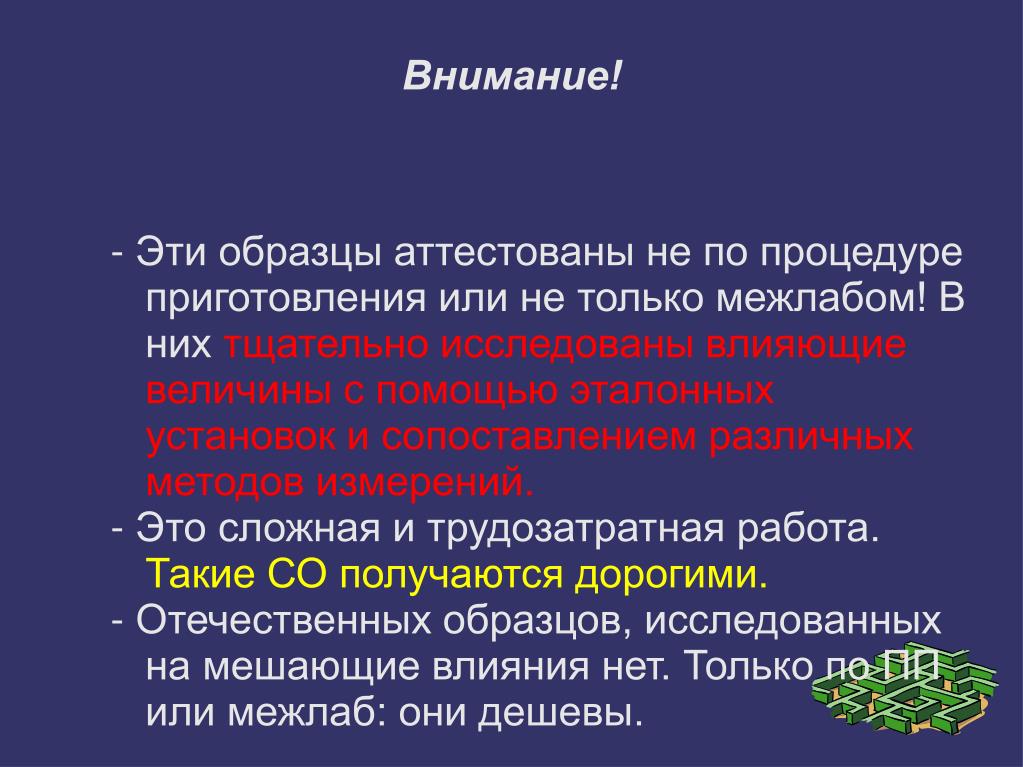 Внимание!

- Эти образцы аттестованы не по процедуре приготовления или не только межлабом! В них тщательно исследованы влияющие величины с помощью эталонных установок и сопоставлением различных методов измерений.
- Это сложная и трудозатратная работа. Такие СО получаются дорогими.
- Отечественных образцов, исследованных на мешающие влияния нет. Только по ПП или межлаб: они дешевы.